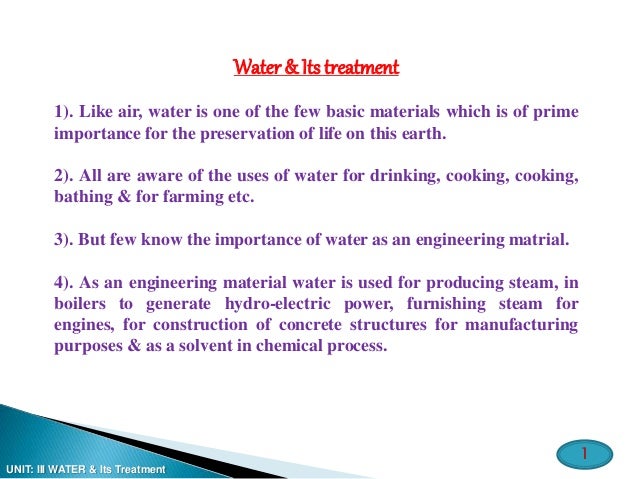 Water & Its treatment

1). Like air, water is one of the few basic materials which is of prime importance for the preservation of life on this earth.

2). All are aware of the uses of water for drinking, cooking, cooking, bathing & for farming etc.

3). But few know the importance of water as an engineering matrial.

4). As an engineering material water is used for producing steam, in boilers to generate hydro-electric power, furnishing steam for engines, for construction of concrete structures for manufacturing purposes & as a solvent in chemical process.

UNIT: III WATER & Its Treatment

1